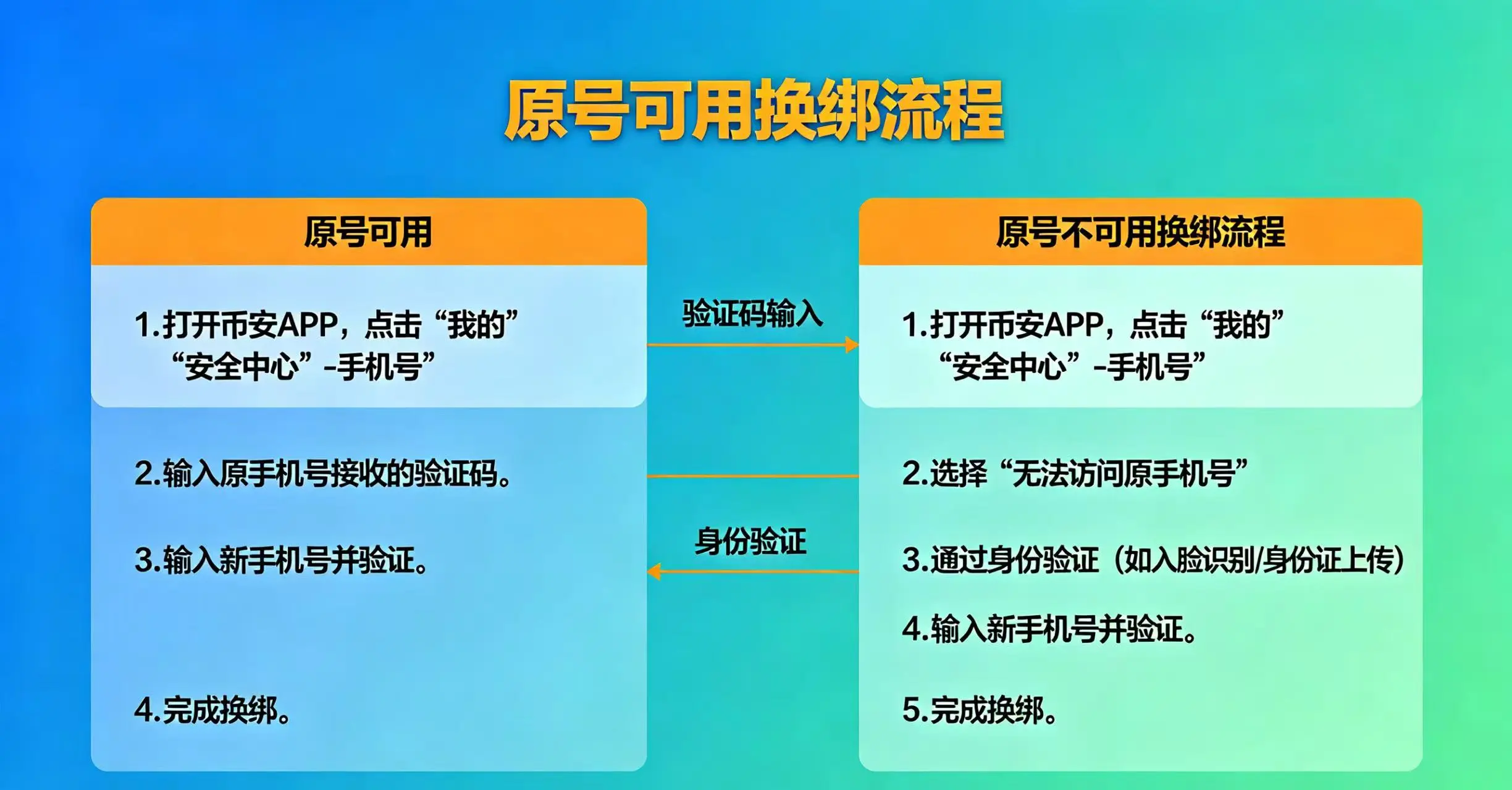 原号可用换绑流程

原号可用

1.打开币安APP，点击“我的”“安全中心”-手机号”

2.输入原手机号接收的验证码。

3.输入新手机号并验证。

4.完成换绑。

验证码输入

身份验证

原号不可用换绑流程

1.打开币安APP，点击“我的”“安全中心”-手机号”

2.选择“无法访问原手机号”

3.通过身份验证（如入脸识别/身份证上传）

4.输入新手机号并验证。

5.完成换绑。